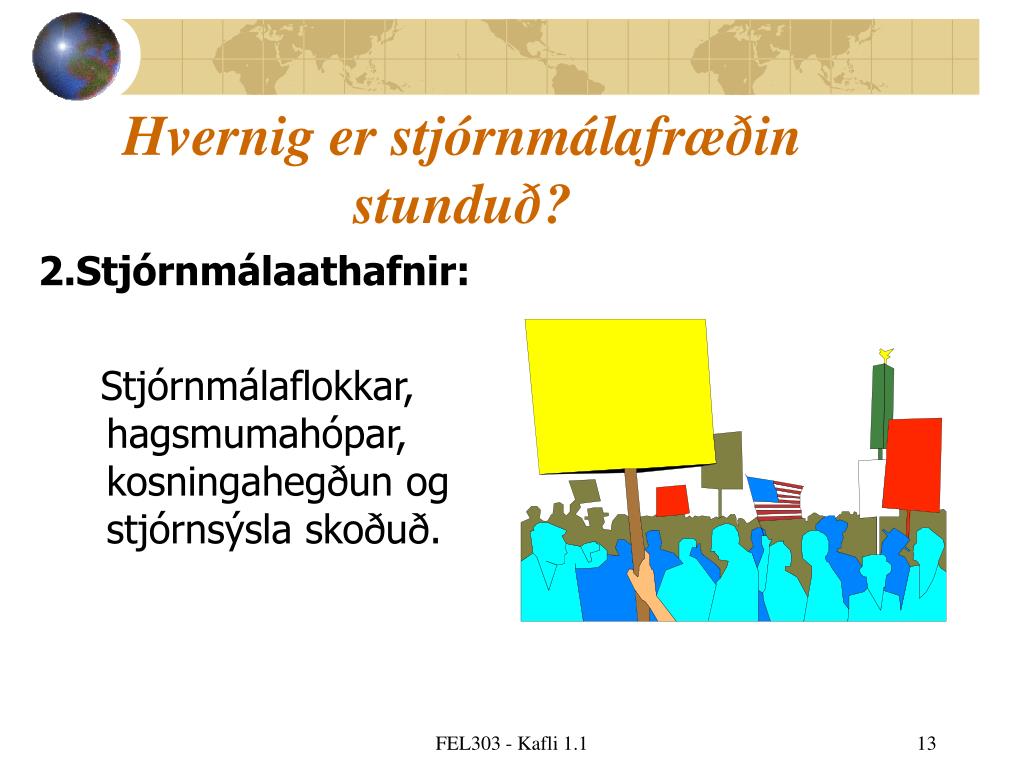 Hvernig er stjórnmálafræðin stunduð?

2.Stjórnmálaathafnir:

Stjórnmálaflokkar, hagsmumahópar, kosningahegðun og stjórnsýsla skoðuð.

FEL303 - Kafli 1.1

13